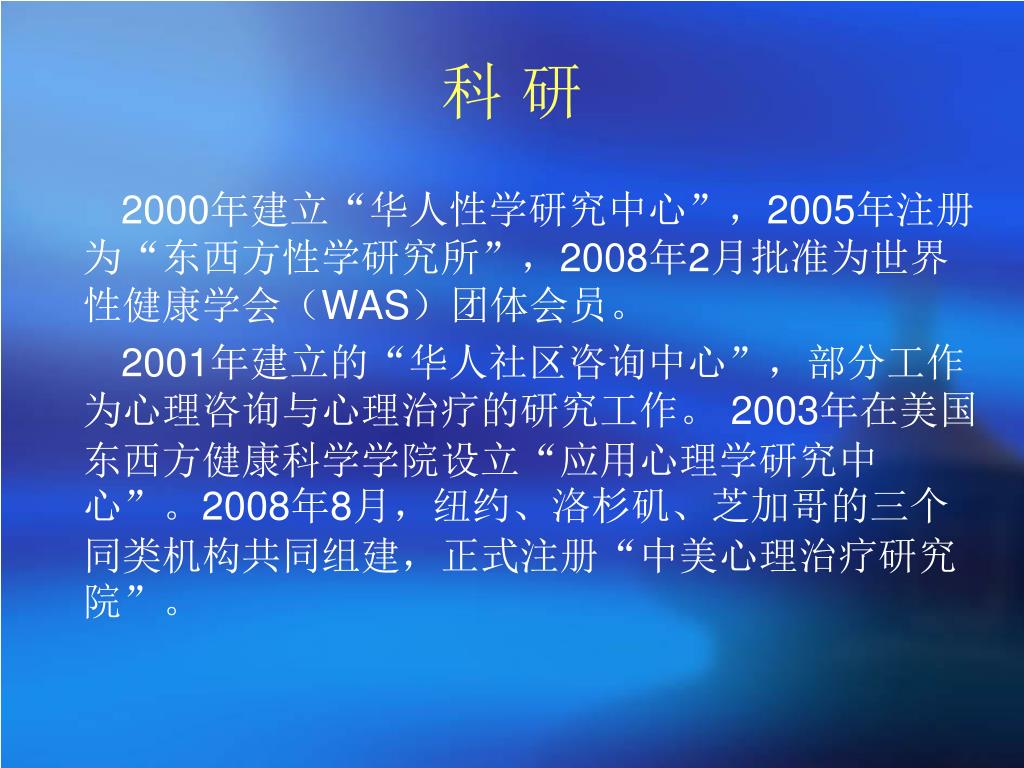 科 研

2000年建立“华人性学研究中心”，2005年注册为“东西方性学研究所”，2008年2月批准为世界性健康学会（WAS）团体会员。

2001年建立的“华人社区咨询中心”，部分工作为心理咨询与心理治疗的研究工作。 2003年在美国东西方健康科学学院设立“应用心理学研究中心”。2008年8月，纽约、洛杉矶、芝加哥的三个同类机构共同组建，正式注册“中美心理治疗研究院”。